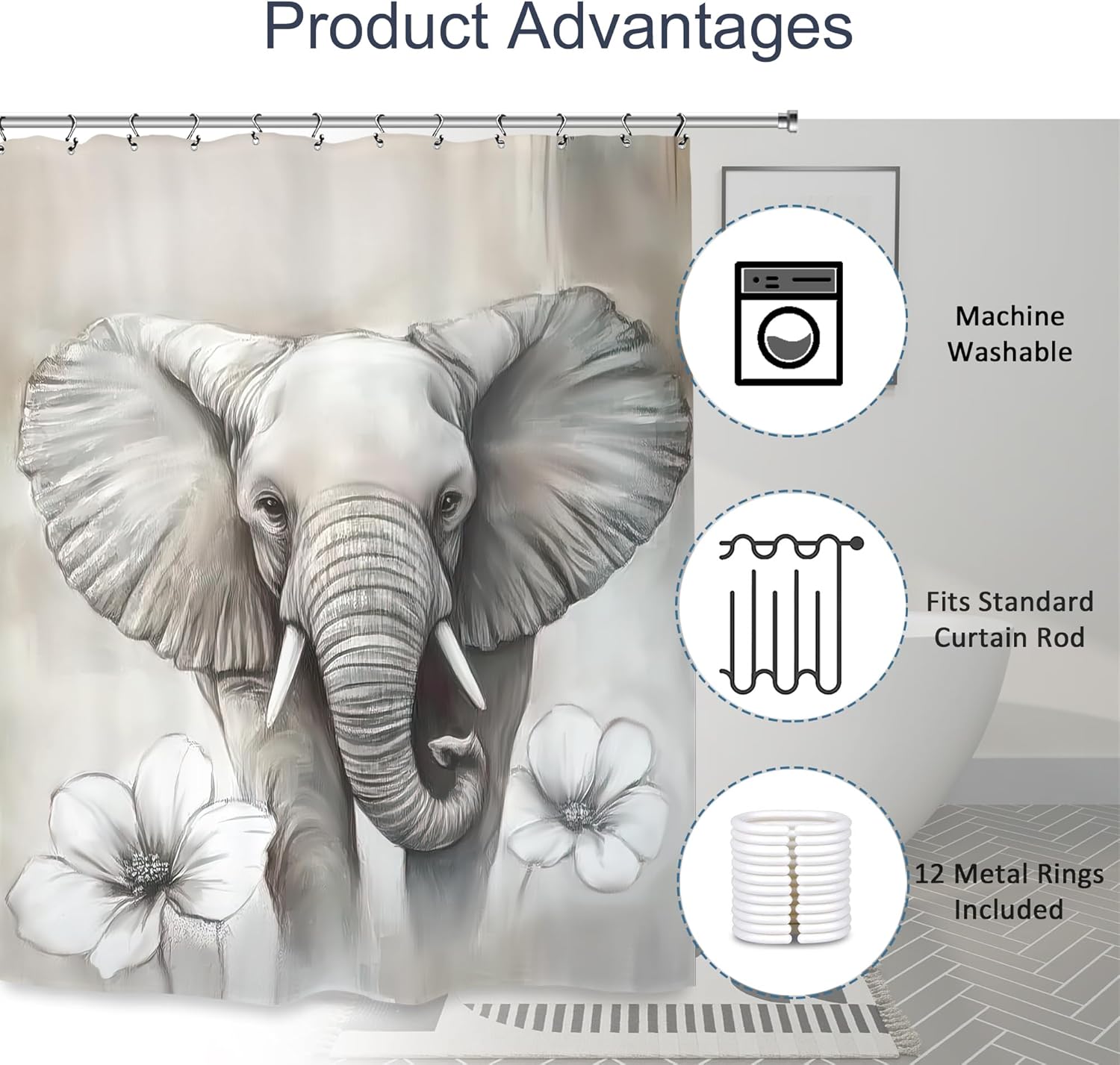 Product Advantages

Machine Washable

Fits Standard Curtain Rod

12 Metal Rings Included